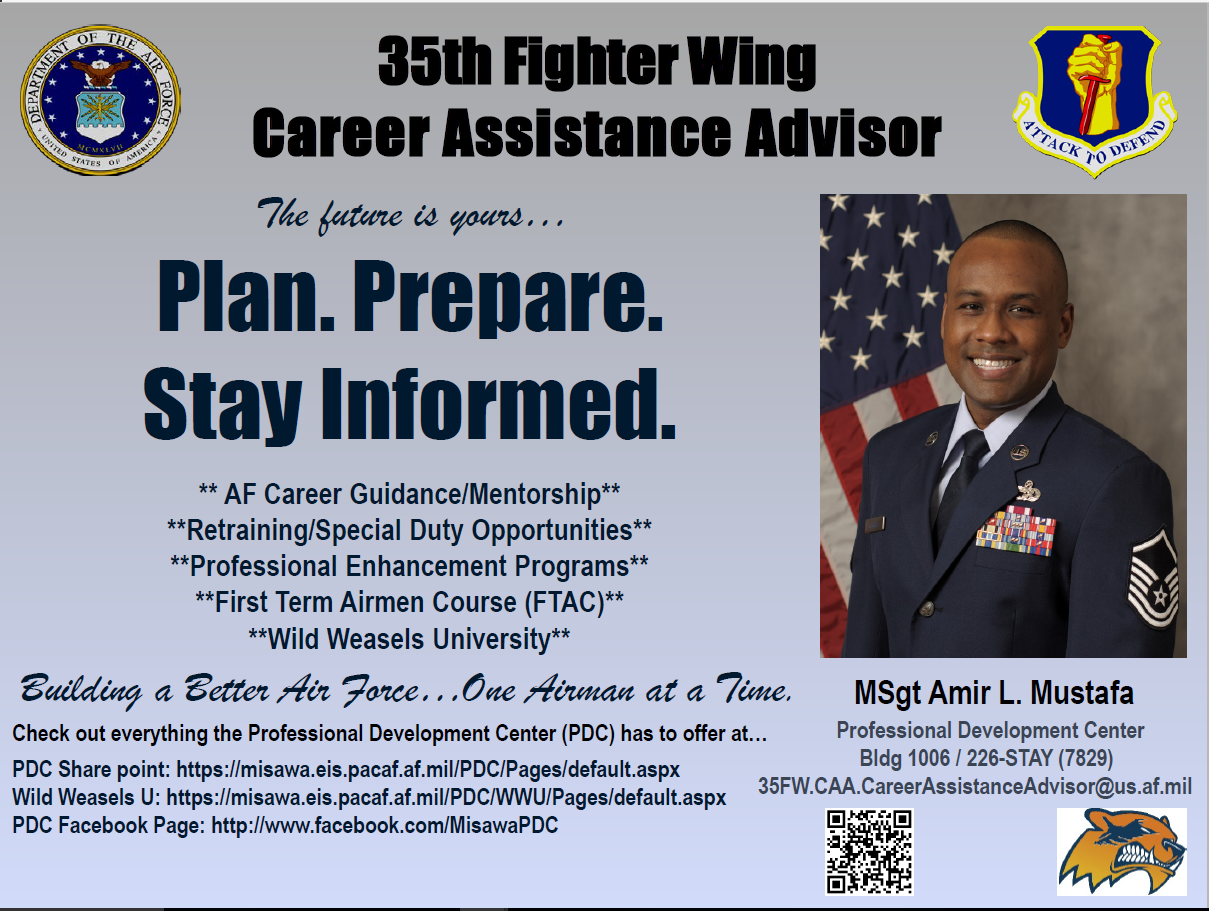 DEPARTMENT OF THE AIR FORCE
UNITED STATES OF AMERICA
MCMXLVII

35th Fighter Wing
Career Assistance Advisor

ATTACK TO DEFEND

The future is yours…

Plan. Prepare.
Stay Informed.

** AF Career Guidance/Mentorship**
**Retraining/Special Duty Opportunities**
**Professional Enhancement Programs**
**First Term Airmen Course (FTAC)**
**Wild Weasels University**

Building a Better Air Force…One Airman at a Time.

Check out everything the Professional Development Center (PDC) has to offer at…

PDC Share point: https://misawa.eis.pacaf.af.mil/PDC/Pages/default.aspx
Wild Weasels U: https://misawa.eis.pacaf.af.mil/PDC/WWU/Pages/default.aspx
PDC Facebook Page: http://www.facebook.com/MisawaPDC

MSgt Amir L. Mustafa
Professional Development Center
Bldg 1006 / 226-STAY (7829)
35FW.CAA.CareerAssistanceAdvisor@us.af.mil